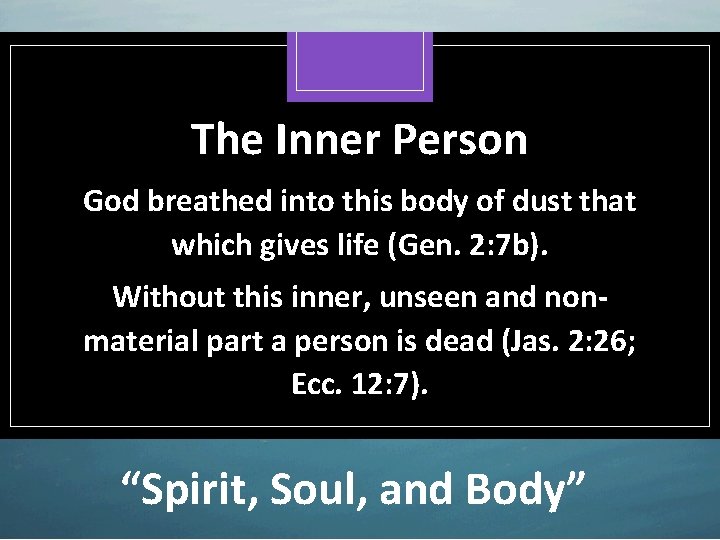 The Inner Person

God breathed into this body of dust that which gives life (Gen. 2:7b).

Without this inner, unseen and non-material part a person is dead (Jas. 2:26; Ecc. 12:7).

“Spirit, Soul, and Body”